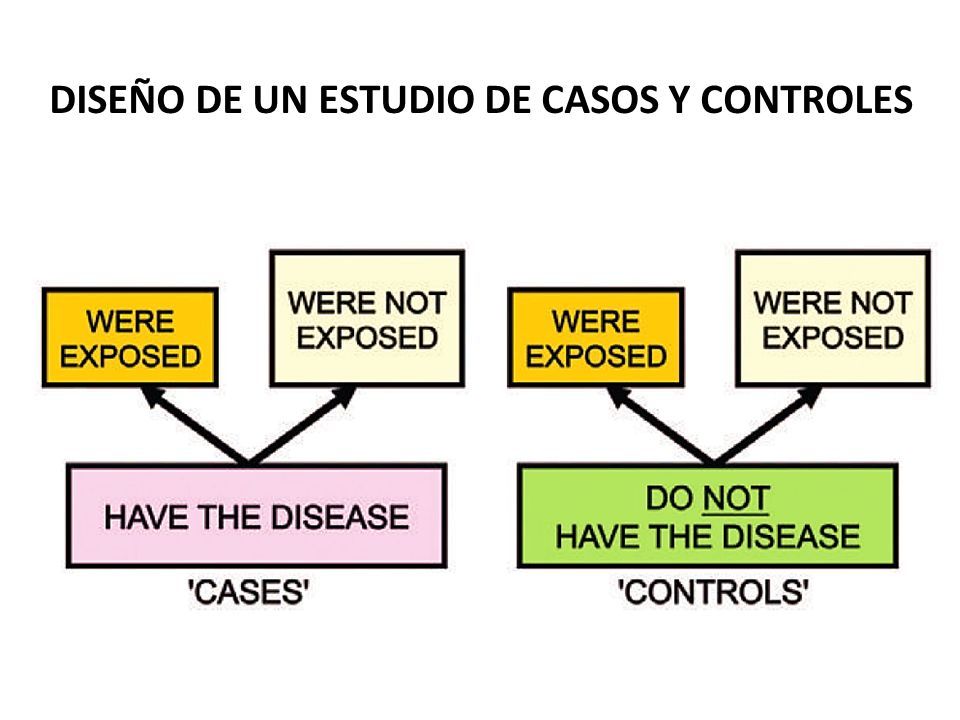 DISEÑO DE UN ESTUDIO DE CASOS Y CONTROLES

WERE EXPOSED

WERE NOT EXPOSED

HAVE THE DISEASE

'CASES'

WERE EXPOSED

WERE NOT EXPOSED

DO NOT HAVE THE DISEASE

'CONTROLS'